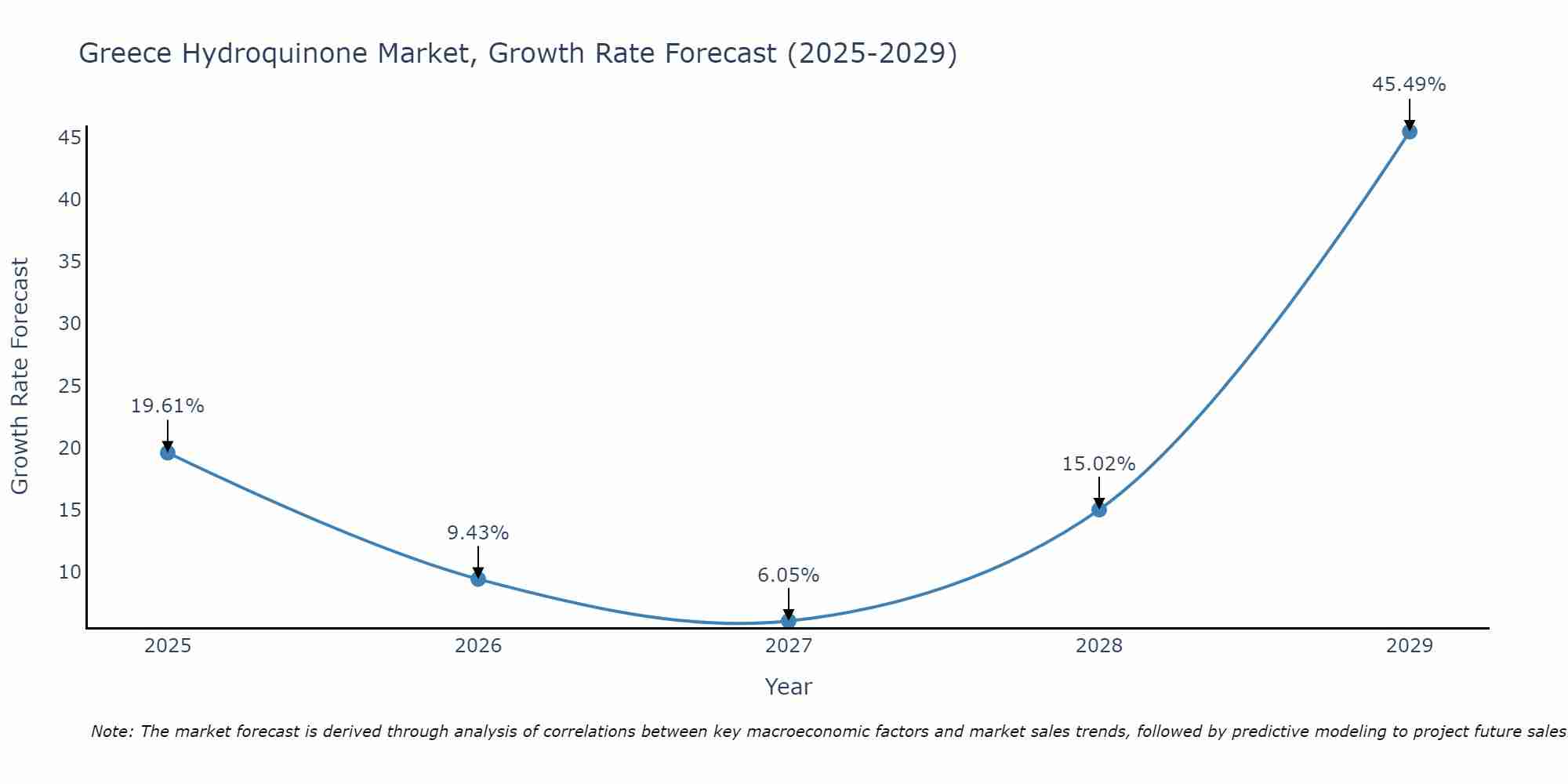 Greece Hydroquinone Market, Growth Rate Forecast (2025-2029)

Growth Rate Forecast

45
40
35
30
25
20
15
10

19.61%
9.43%
6.05%
15.02%
45.49%

2025
2026
2027
2028
2029

Year

Note: The market forecast is derived through analysis of correlations between key macroeconomic factors and market sales trends, followed by predictive modeling to project future sales